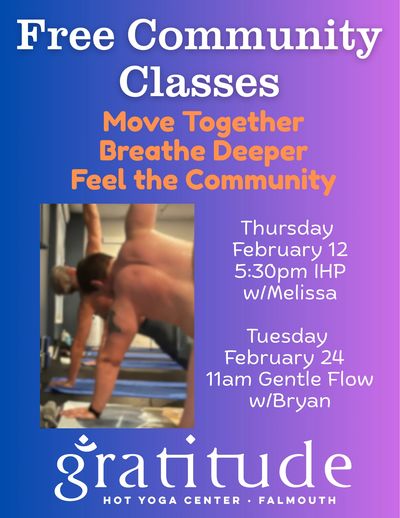 Free Community Classes

Move Together
Breathe Deeper
Feel the Community

Thursday
February 12
5:30pm IHP
w/Melissa

Tuesday
February 24
11am Gentle Flow
w/Bryan

gratitude
HOT YOGA CENTER · FALMOUTH